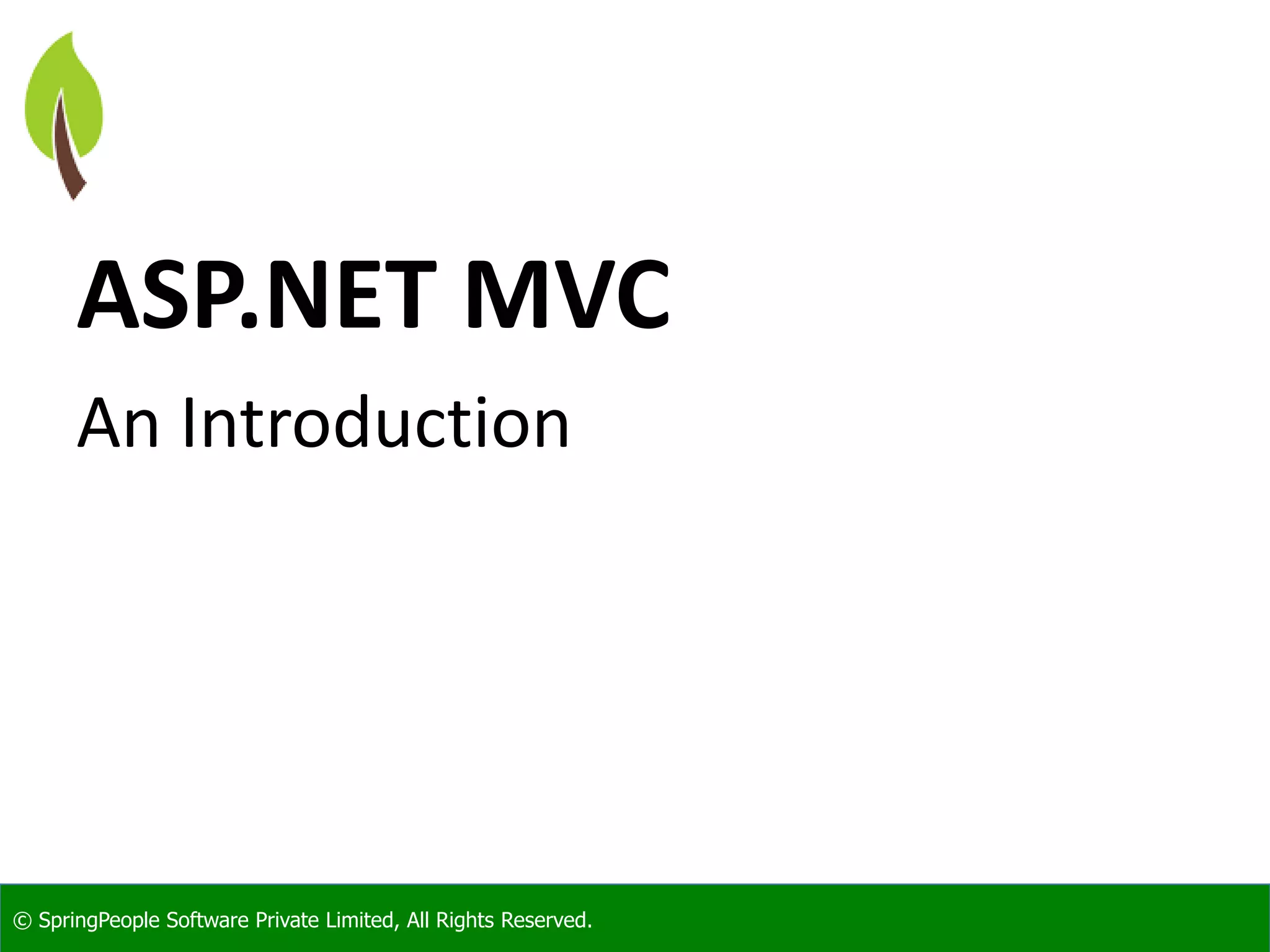 ASP.NET MVC

An Introduction

© SpringPeople Software Private Limited, All Rights Reserved.